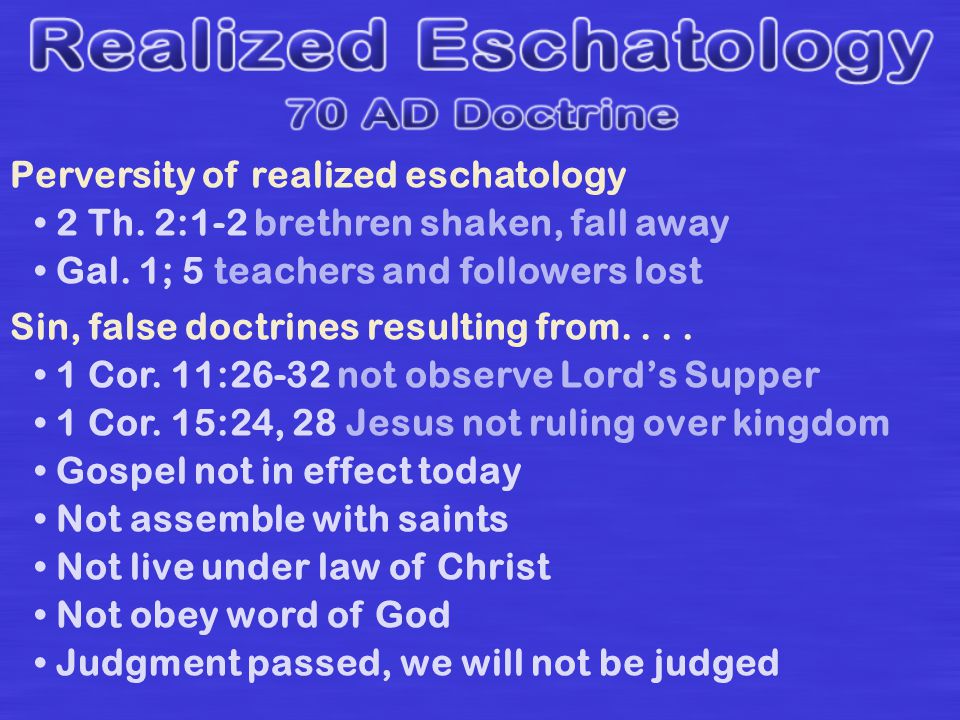 Realized Eschatology
70 AD Doctrine

Perversity of realized eschatology
• 2 Th. 2:1-2 brethren shaken, fall away
• Gal. 1; 5 teachers and followers lost

Sin, false doctrines resulting from. . . .
• 1 Cor. 11:26-32 not observe Lord's Supper
• 1 Cor. 15:24, 28 Jesus not ruling over kingdom
• Gospel not in effect today
• Not assemble with saints
• Not live under law of Christ
• Not obey word of God
• Judgment passed, we will not be judged